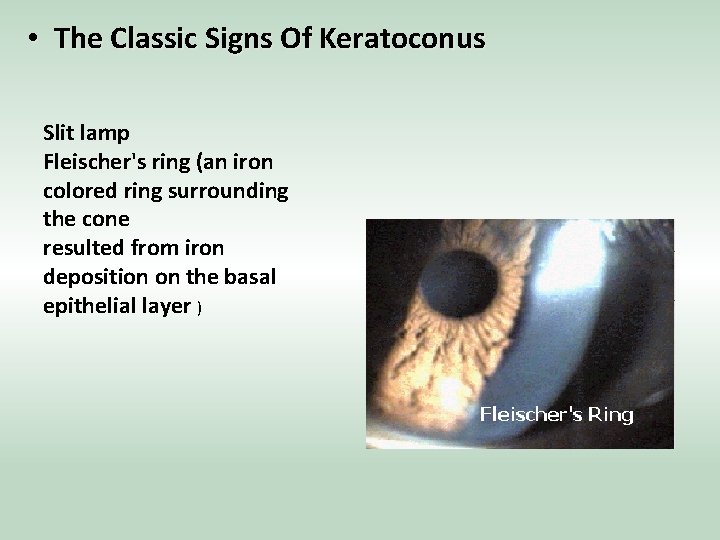 • The Classic Signs Of Keratoconus

Slit lamp
Fleischer's ring (an iron colored ring surrounding the cone
resulted from iron deposition on the basal epithelial layer )

Fleischer's Ring